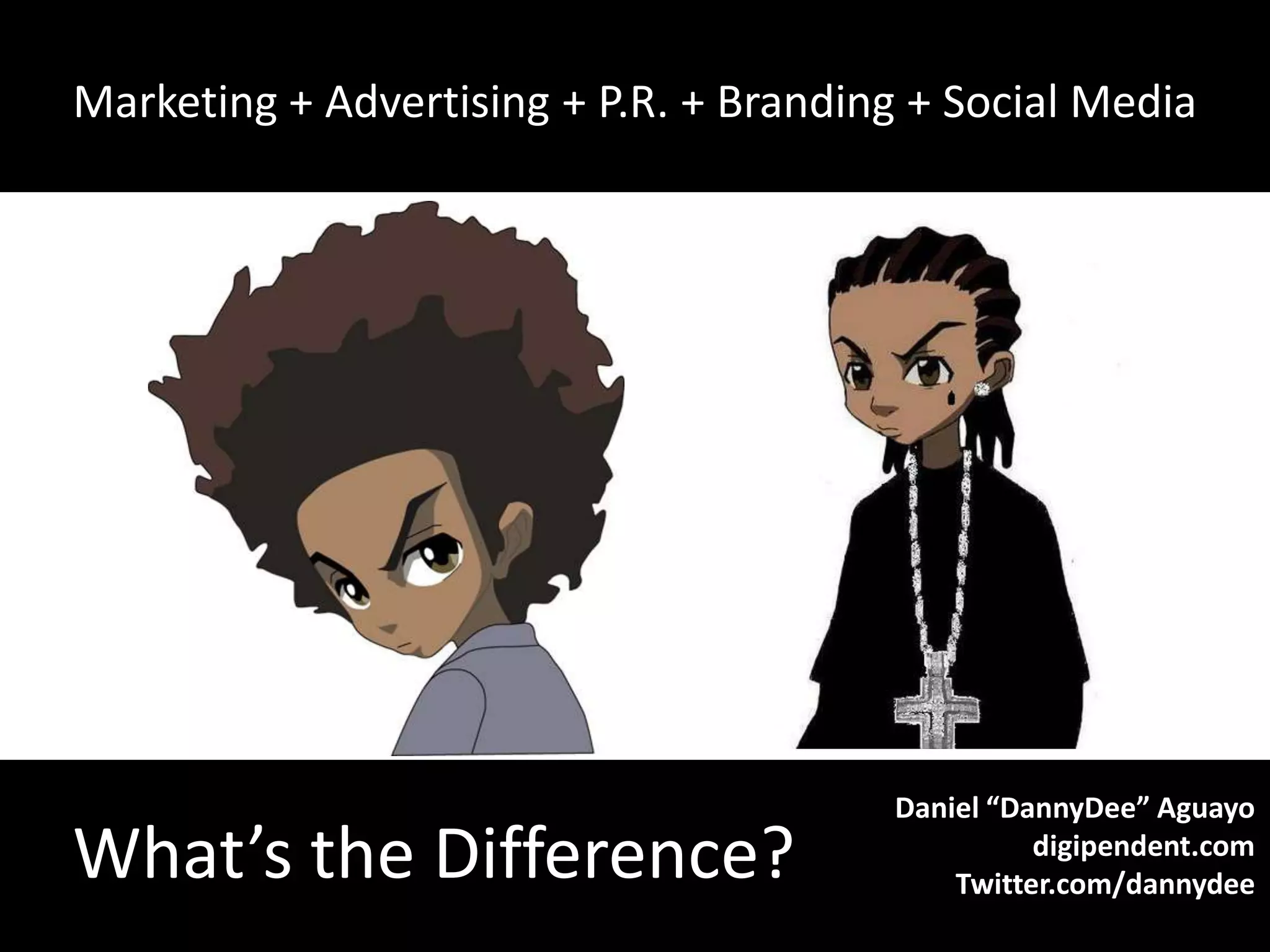 Marketing + Advertising + P.R. + Branding + Social Media

What’s the Difference?

Daniel “DannyDee” Aguayo
digipendent.com
Twitter.com/dannydee